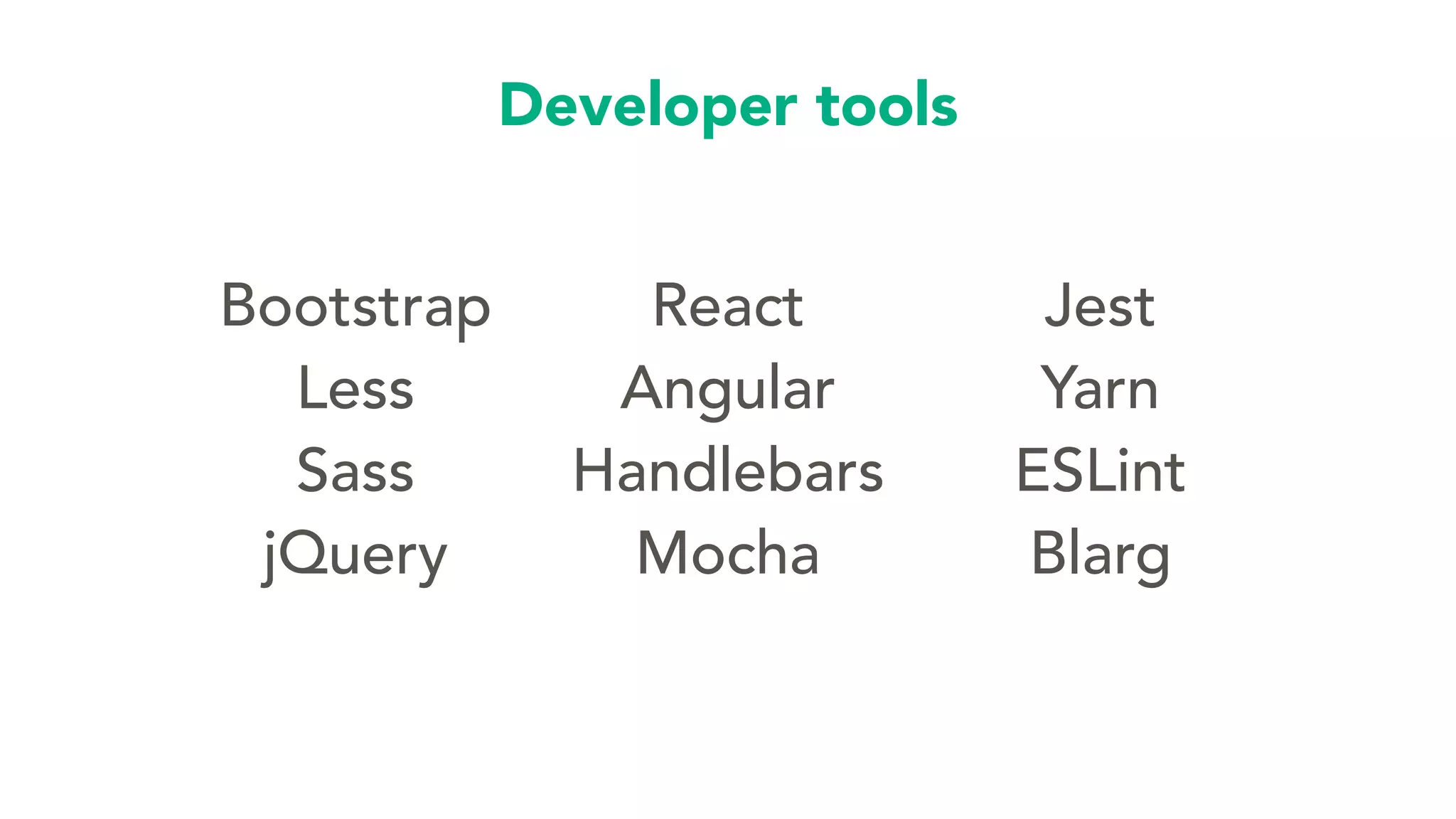 Developer tools

Bootstrap
Less
Sass
jQuery

React
Angular
Handlebars
Mocha

Jest
Yarn
ESLint
Blarg